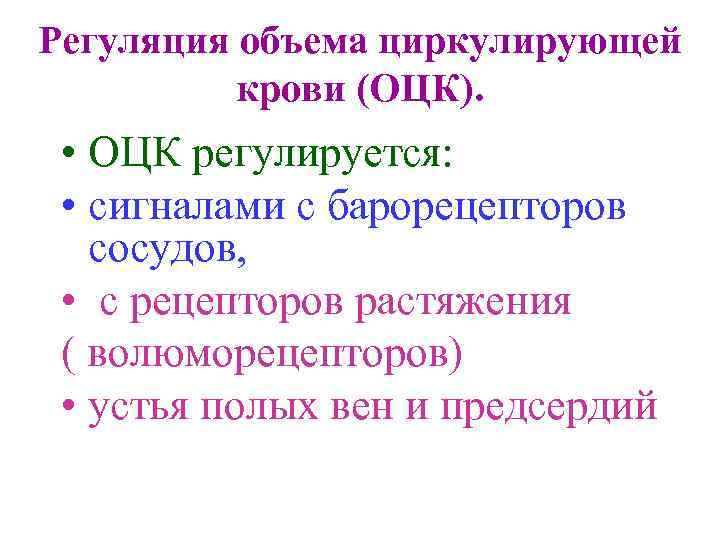 Регуляция объема циркулирующей крови (ОЦК).

• ОЦК регулируется:
• сигналами с барорецепторов сосудов,
• с рецепторов растяжения
( волюморецепторов)
• устья полых вен и предсердий